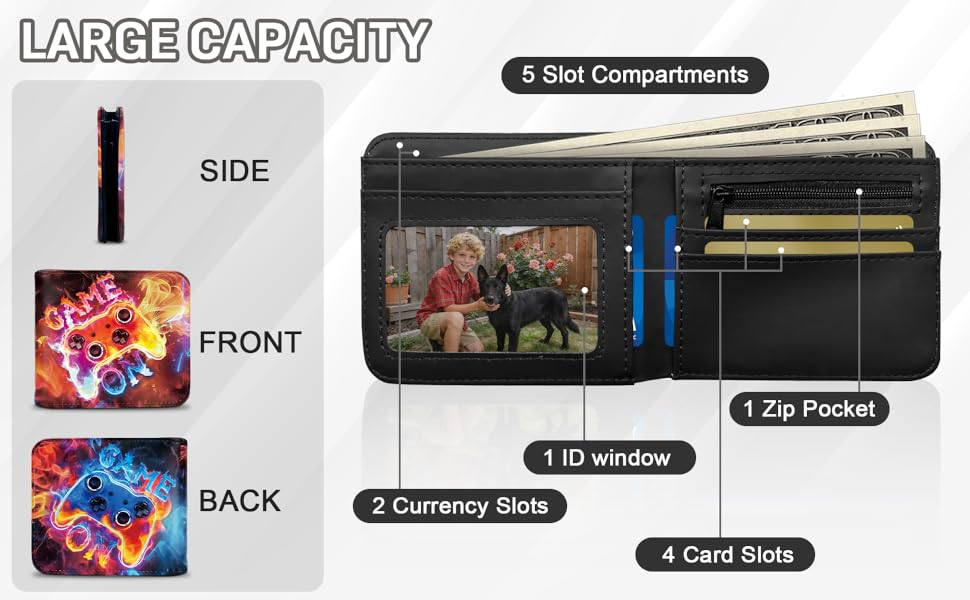 LARGE CAPACITY

SIDE

GAME ON

FRONT

GAME ON

BACK

5 Slot Compartments

1 Zip Pocket

1 ID window

2 Currency Slots

4 Card Slots